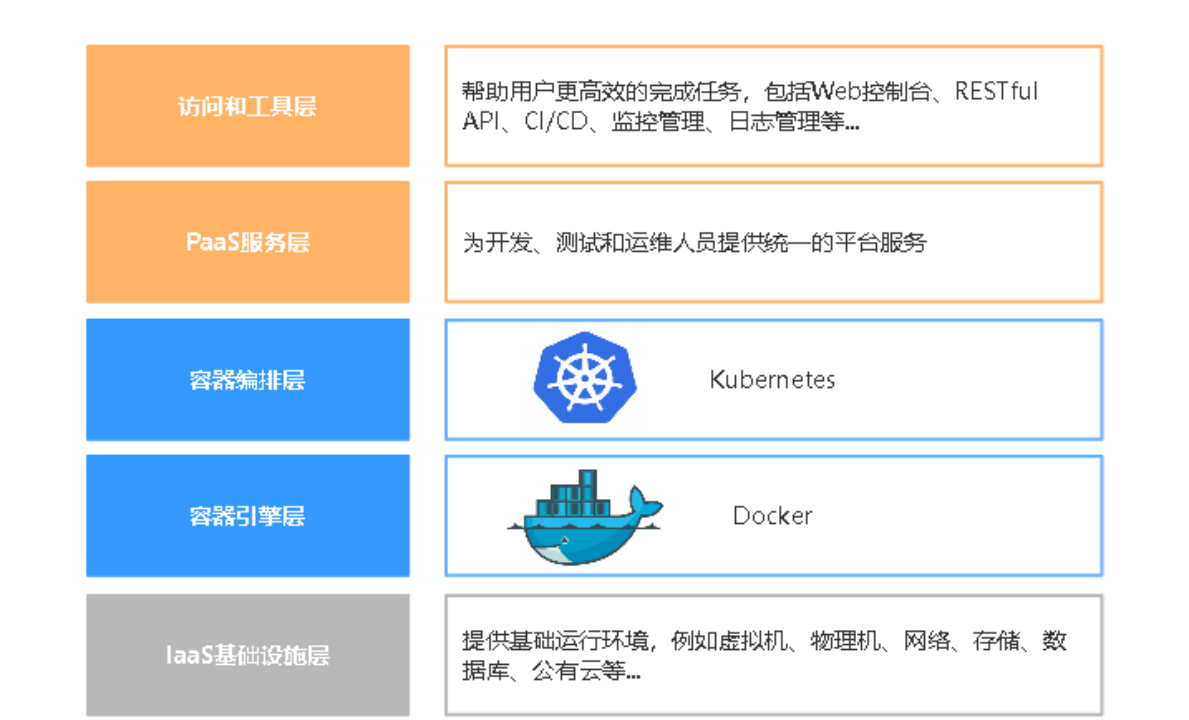 访问和工具层

帮助用户更高效的完成任务，包括Web控制台、RESTful API、CI/CD、监控管理、日志管理等...

PaaS服务层

为开发、测试和运维人员提供统一的平台服务

容器编排层

Kubernetes

容器引擎层

Docker

IaaS基础设施层

提供基础运行环境，例如虚拟机、物理机、网络、存储、数据库、公有云等...